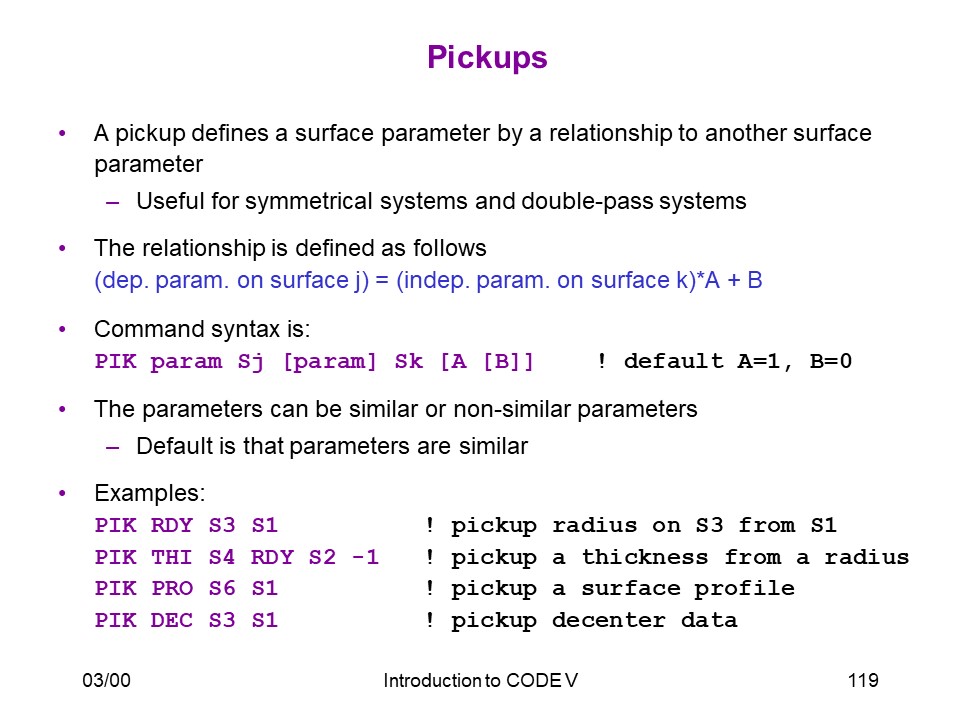 Pickups

• A pickup defines a surface parameter by a relationship to another surface parameter
  – Useful for symmetrical systems and double-pass systems

• The relationship is defined as follows
  (dep. param. on surface j) = (indep. param. on surface k)*A + B

• Command syntax is:
  PIK param Sj [param] Sk [A [B]]     ! default A=1, B=0

• The parameters can be similar or non-similar parameters
  – Default is that parameters are similar

• Examples:
  PIK RDY S3 S1          ! pickup radius on S3 from S1
  PIK THI S4 RDY S2 -1   ! pickup a thickness from a radius
  PIK PRO S6 S1          ! pickup a surface profile
  PIK DEC S3 S1          ! pickup decenter data

03/00    Introduction to CODE V    119